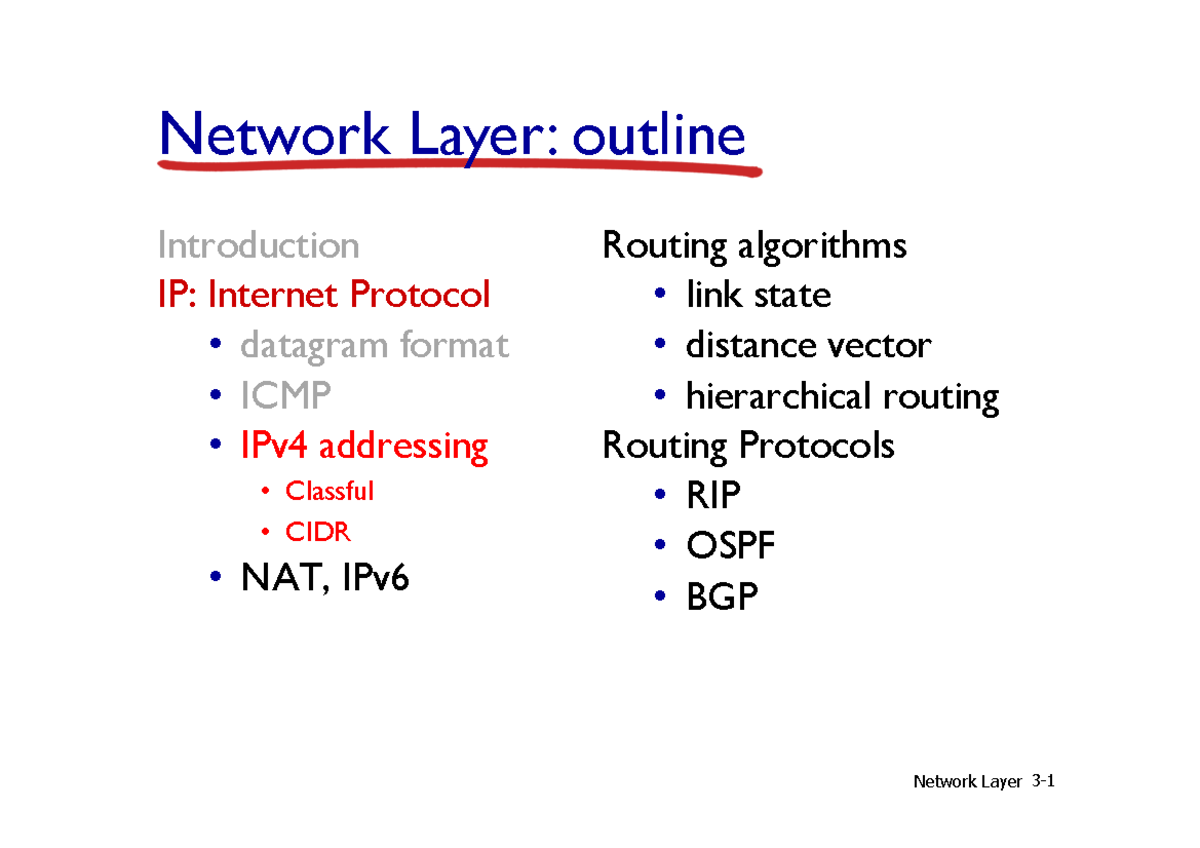 Network Layer: outline

Introduction
IP: Internet Protocol
• datagram format
• ICMP
• IPv4 addressing
• Classful
• CIDR
• NAT, IPv6

Routing algorithms
• link state
• distance vector
• hierarchical routing
Routing Protocols
• RIP
• OSPF
• BGP

Network Layer 3-1